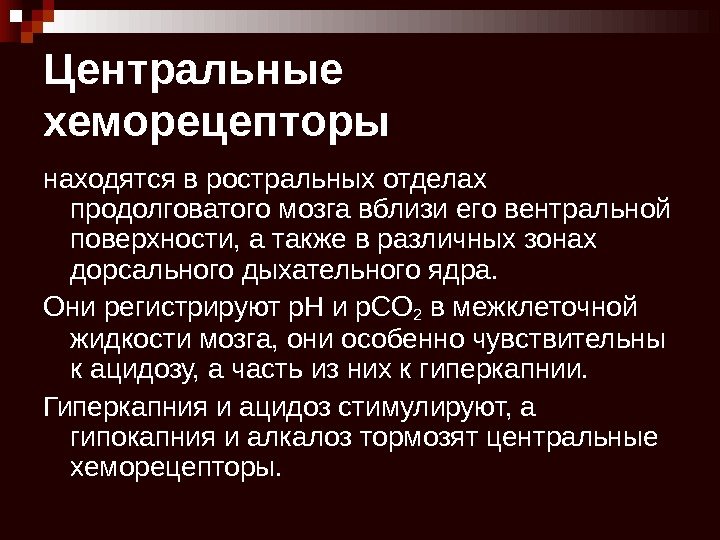 Центральные хеморецепторы

находятся в ростральных отделах продолговатого мозга вблизи его вентральной поверхности, а также в различных зонах дорсального дыхательного ядра.

Они регистрируют pH и $pCO_2$ в межклеточной жидкости мозга, они особенно чувствительны к ацидозу, а часть из них к гиперкапнии.

Гиперкапния и ацидоз стимулируют, а гипокапния и алкалоз тормозят центральные хеморецепторы.